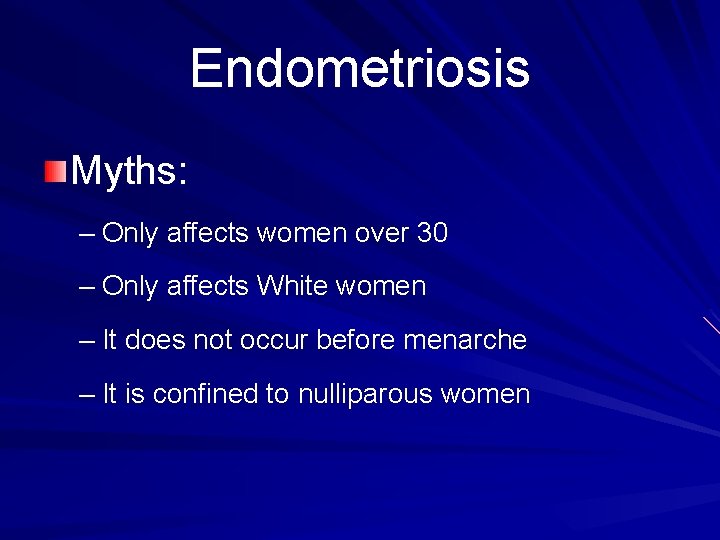 Endometriosis

Myths:

– Only affects women over 30

– Only affects White women

– It does not occur before menarche

– It is confined to nulliparous women